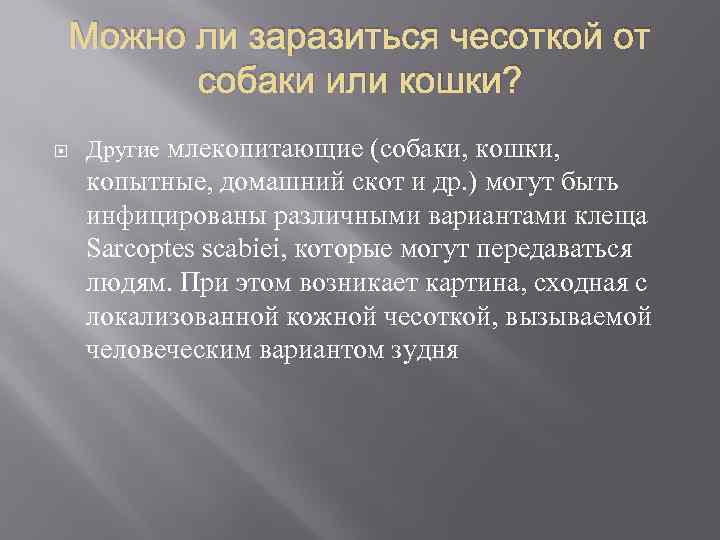 Можно ли заразиться чесоткой от собаки или кошки?

Другие млекопитающие (собаки, кошки, копытные, домашний скот и др.) могут быть инфицированы различными вариантами клеща Sarcoptes scabiei, которые могут передаваться людям. При этом возникает картина, сходная с локализованной кожной чесоткой, вызываемой человеческим вариантом зудня